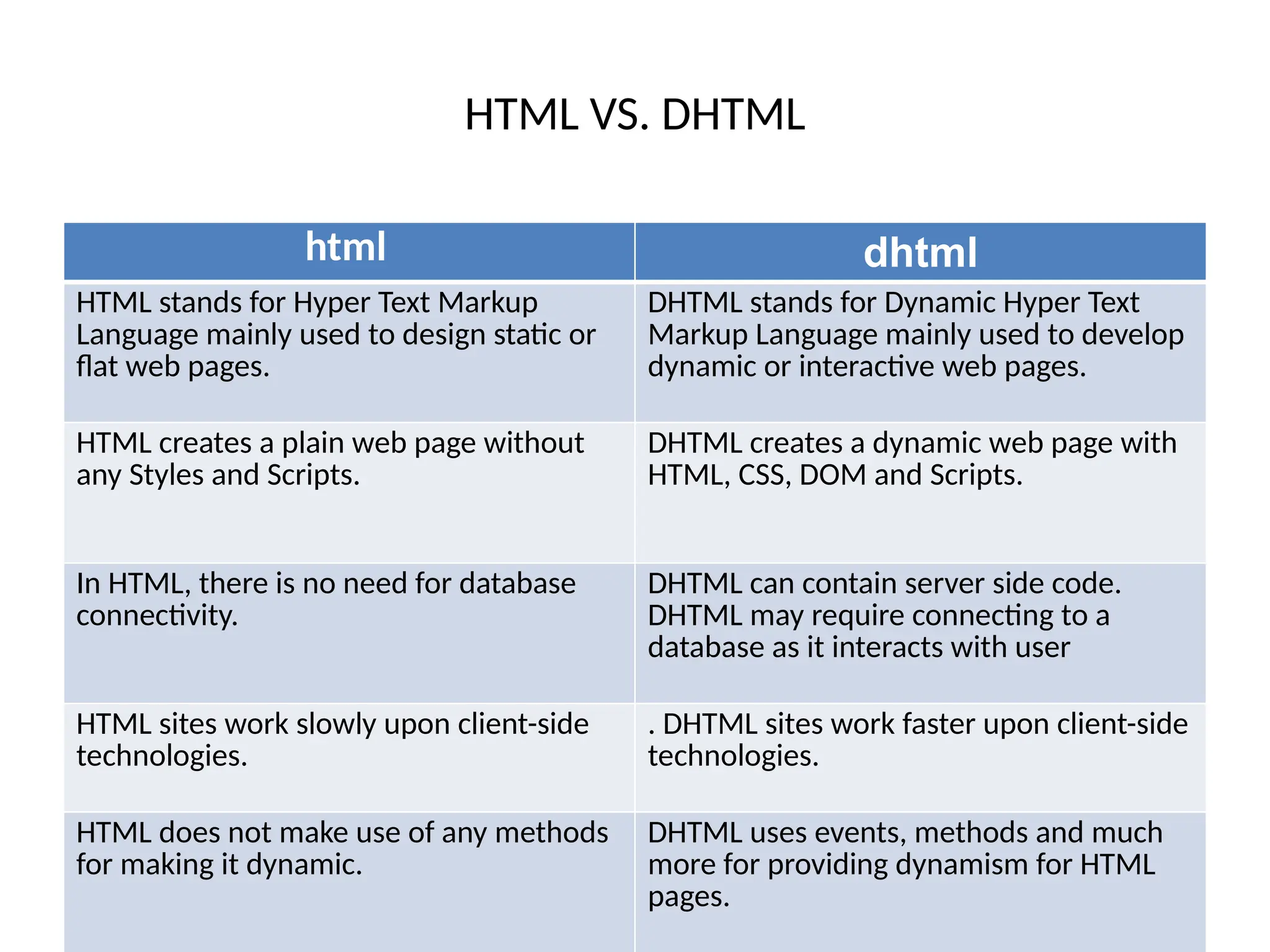 HTML VS. DHTML

| html | dhtml |
|---|---|
| HTML stands for Hyper Text Markup Language mainly used to design static or flat web pages. | DHTML stands for Dynamic Hyper Text Markup Language mainly used to develop dynamic or interactive web pages. |
| HTML creates a plain web page without any Styles and Scripts. | DHTML creates a dynamic web page with HTML, CSS, DOM and Scripts. |
| In HTML, there is no need for database connectivity. | DHTML can contain server side code. DHTML may require connecting to a database as it interacts with user |
| HTML sites work slowly upon client-side technologies. | . DHTML sites work faster upon client-side technologies. |
| HTML does not make use of any methods for making it dynamic. | DHTML uses events, methods and much more for providing dynamism for HTML pages. |